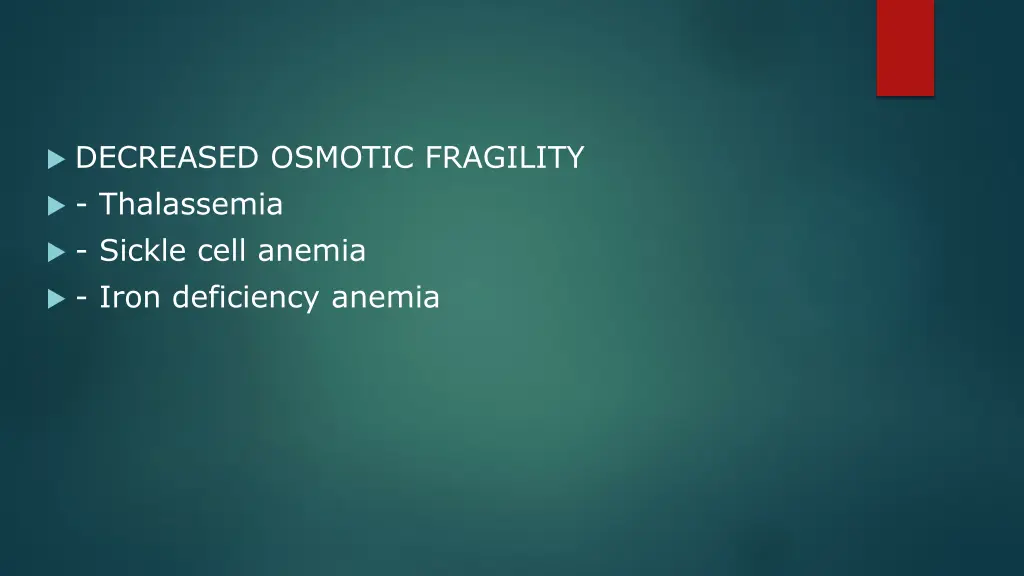 DECREASED OSMOTIC FRAGILITY
- Thalassemia
- Sickle cell anemia
- Iron deficiency anemia